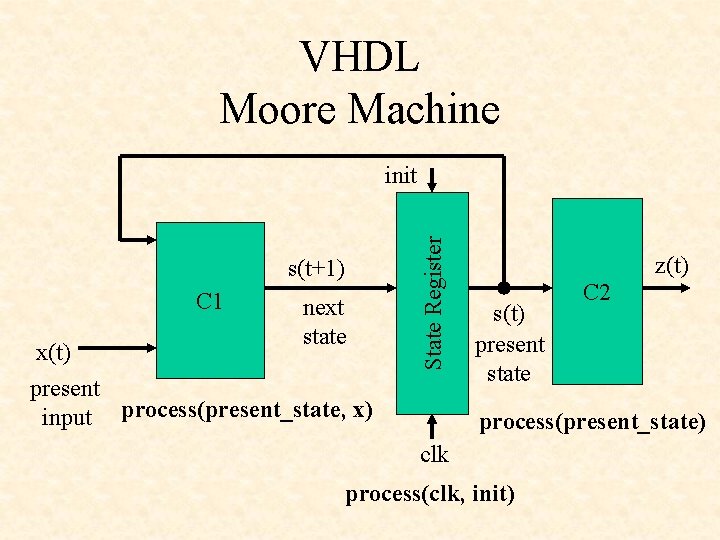 VHDL
Moore Machine

init

C1

s(t+1)

next state

State Register

s(t)
present state

C2

z(t)

x(t)
present input

process(present_state, x)

process(present_state)

clk

process(clk, init)